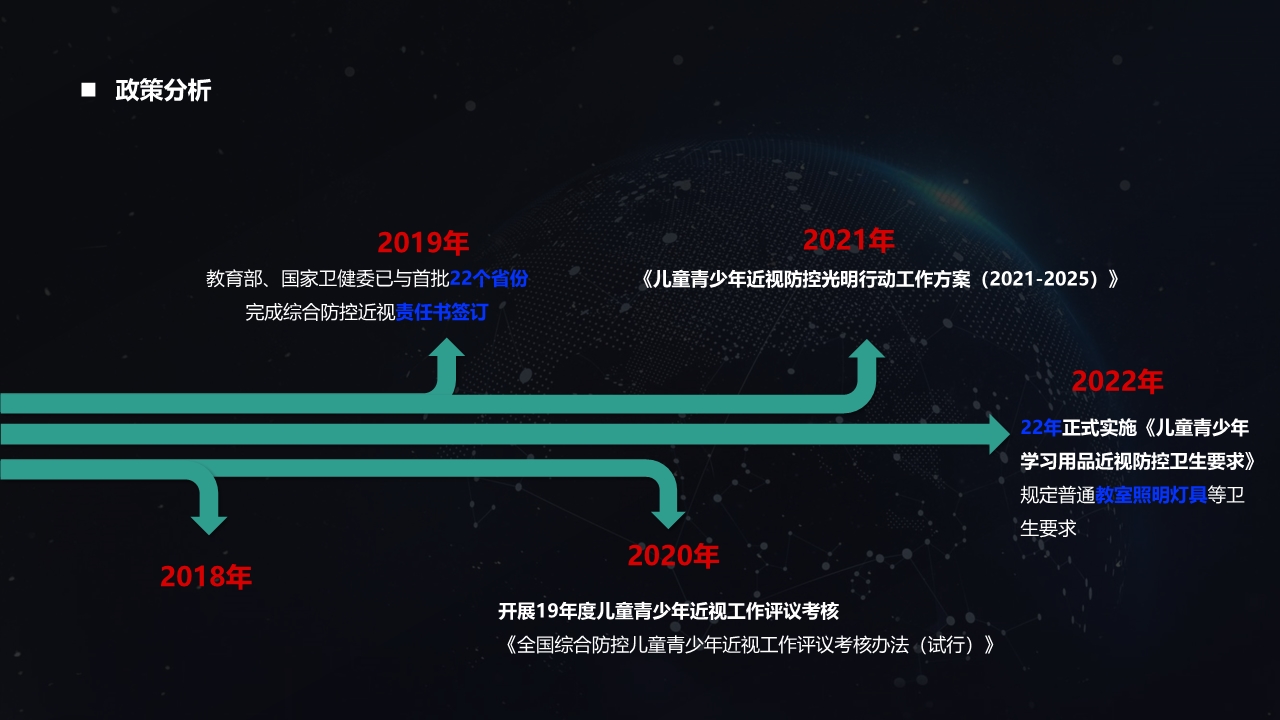 ■ 政策分析

2019年
教育部、国家卫健委已与首批22个省份完成综合防控近视责任书签订

2021年
《儿童青少年近视防控光明行动工作方案（2021-2025）》

2022年
22年正式实施《儿童青少年学习用品近视防控卫生要求》规定普通教室照明灯具等卫生要求

2018年

2020年
开展19年度儿童青少年近视工作评议考核
《全国综合防控儿童青少年近视工作评议考核办法（试行）》